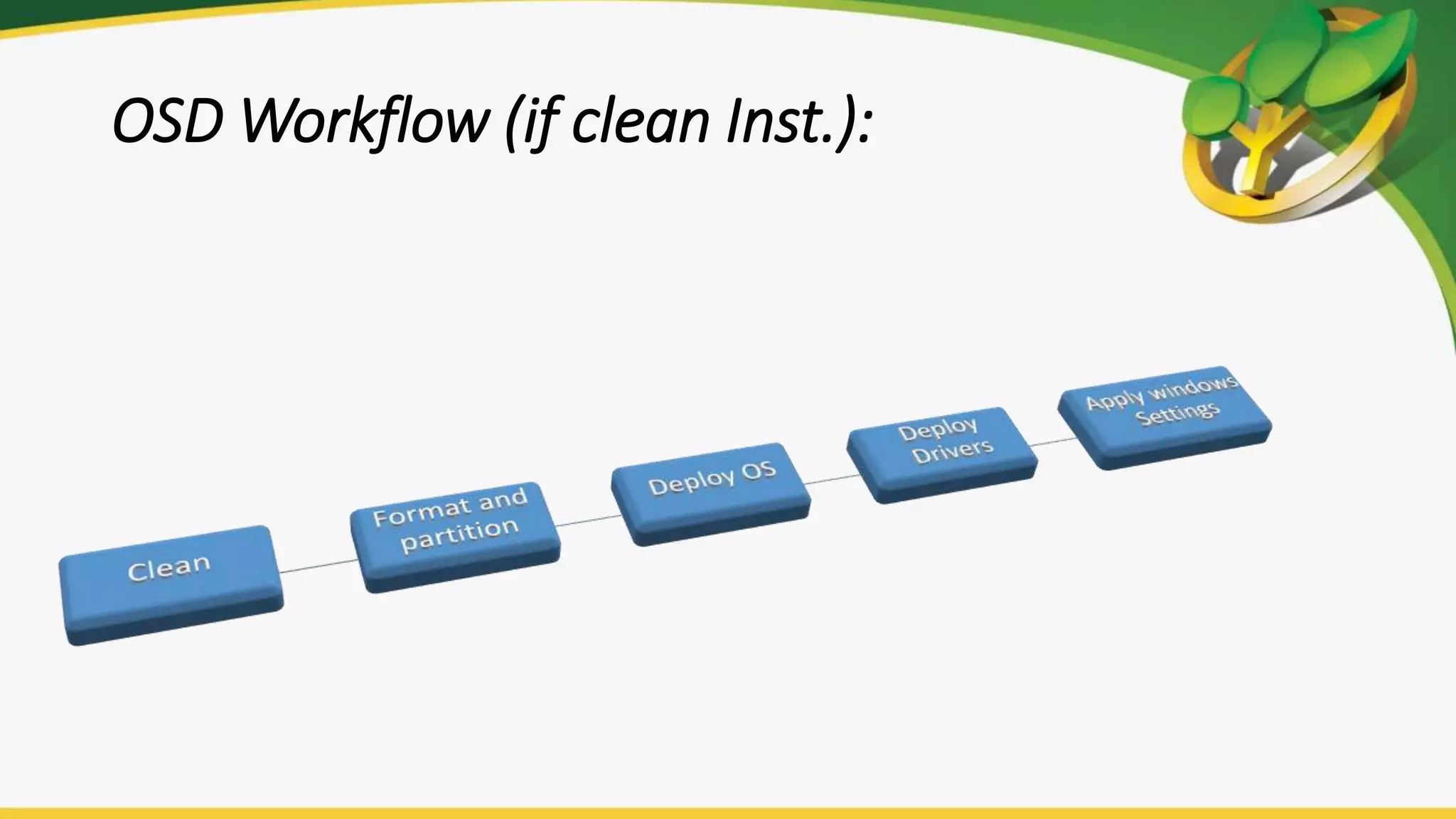 OSD Workflow (if clean Inst.):

Clean

Format and partition

Deploy OS

Deploy Drivers

Apply windows Settings